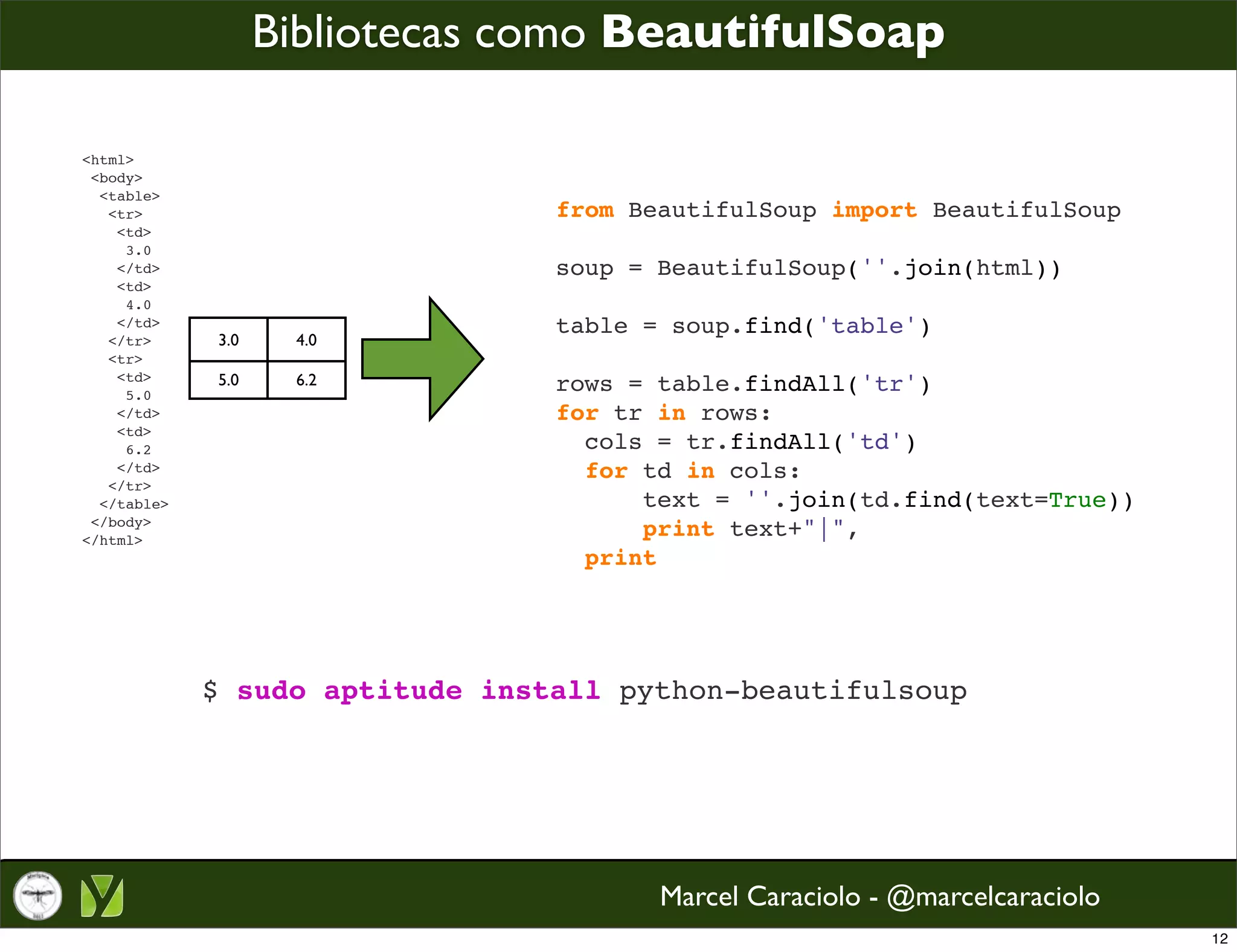 Bibliotecas como BeautifulSoap

<html>
<body>
<table>
<tr>
<td>
3.0
</td>
<td>
4.0
</td>
</tr>
<tr>
<td>
5.0
</td>
<td>
6.2
</td>
</tr>
</table>
</body>
</html>

| 3.0 | 4.0 |
|---|---|
| 5.0 | 6.2 |

from BeautifulSoup import BeautifulSoup

soup = BeautifulSoup(''.join(html))

table = soup.find('table')

rows = table.findAll('tr')
for tr in rows:
  cols = tr.findAll('td')
  for td in cols:
      text = ''.join(td.find(text=True))
      print text+"|",
  print

$ sudo aptitude install python-beautifulsoup

Marcel Caraciolo - @marcelcaraciolo

12